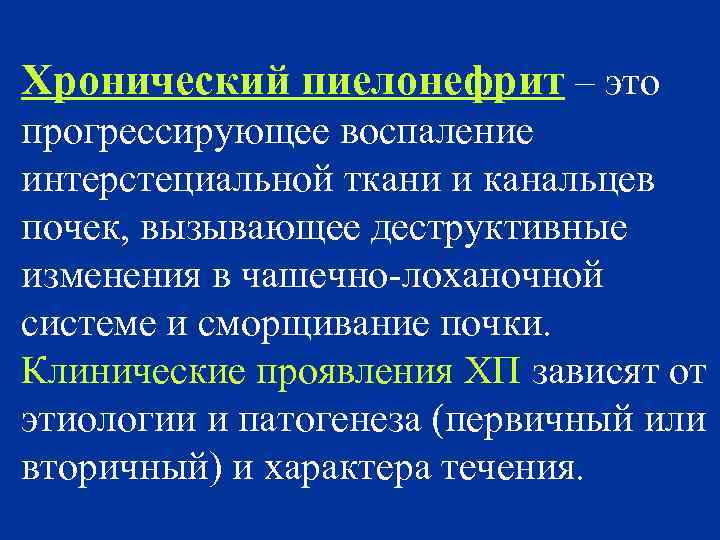 Хронический пиелонефрит – это прогрессирующее воспаление интерстециальной ткани и канальцев почек, вызывающее деструктивные изменения в чашечно-лоханочной системе и сморщивание почки. Клинические проявления ХП зависят от этиологии и патогенеза (первичный или вторичный) и характера течения.